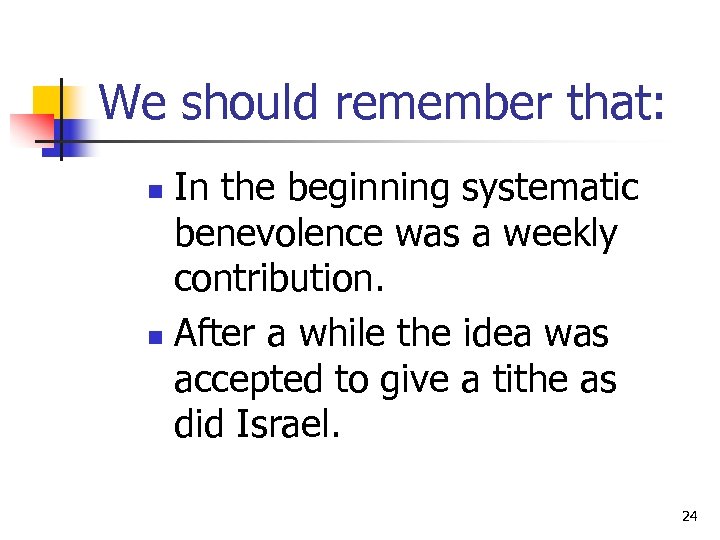 We should remember that:

- In the beginning systematic benevolence was a weekly contribution.
- After a while the idea was accepted to give a tithe as did Israel.

24